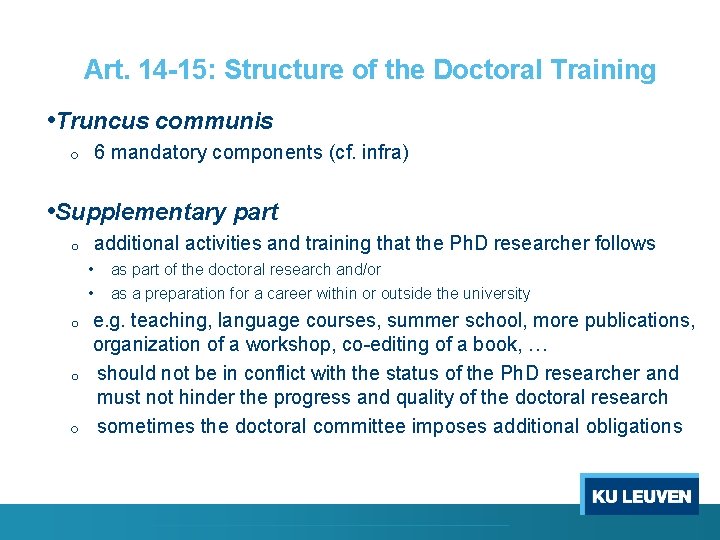 Art. 14-15: Structure of the Doctoral Training

•Truncus communis
o 6 mandatory components (cf. infra)

•Supplementary part
o additional activities and training that the PhD researcher follows
• as part of the doctoral research and/or
• as a preparation for a career within or outside the university
o e.g. teaching, language courses, summer school, more publications, organization of a workshop, co-editing of a book, …
o should not be in conflict with the status of the PhD researcher and must not hinder the progress and quality of the doctoral research
o sometimes the doctoral committee imposes additional obligations

KU LEUVEN